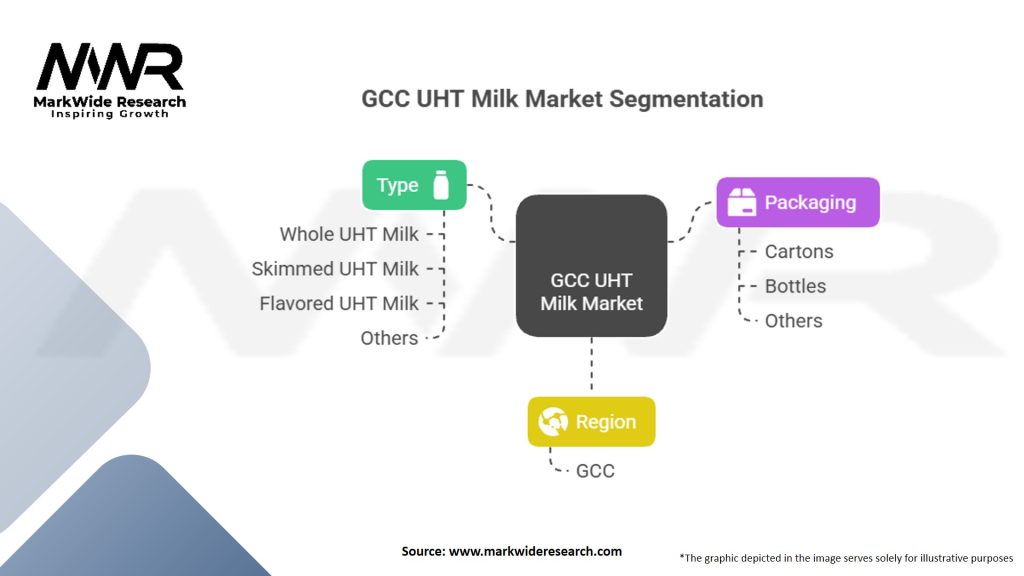 MWR
MarkWide Research
Inspiring Growth

GCC UHT Milk Market Segmentation

Type
Whole UHT Milk
Skimmed UHT Milk
Flavored UHT Milk
Others

GCC UHT Milk Market

Packaging
Cartons
Bottles
Others

Region
GCC

Source: www.markwideresearch.com

*The graphic depicted in the image serves solely for illustrative purposes